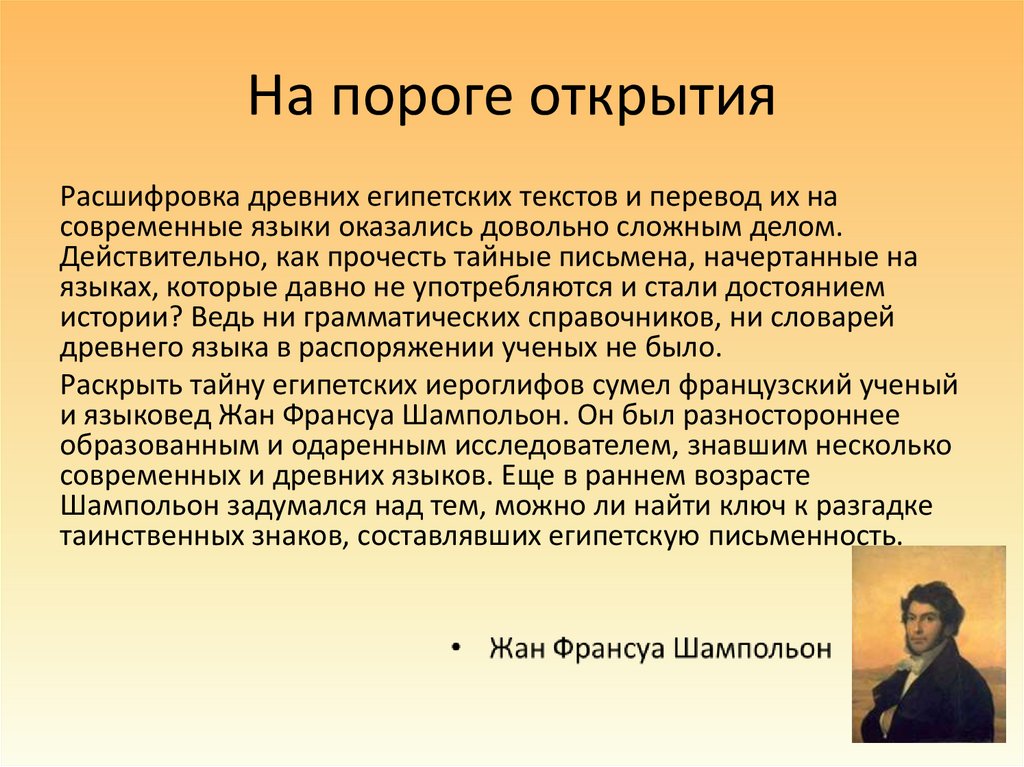 На пороге открытия

Расшифровка древних египетских текстов и перевод их на современные языки оказались довольно сложным делом. Действительно, как прочесть тайные письмена, начертанные на языках, которые давно не употребляются и стали достоянием истории? Ведь ни грамматических справочников, ни словарей древнего языка в распоряжении ученых не было.

Раскрыть тайну египетских иероглифов сумел французский ученый и языковед Жан Франсуа Шампольон. Он был разностороннее образованным и одаренным исследователем, знавшим несколько современных и древних языков. Еще в раннем возрасте Шампольон задумался над тем, можно ли найти ключ к разгадке таинственных знаков, составлявших египетскую письменность.

• Жан Франсуа Шампольон